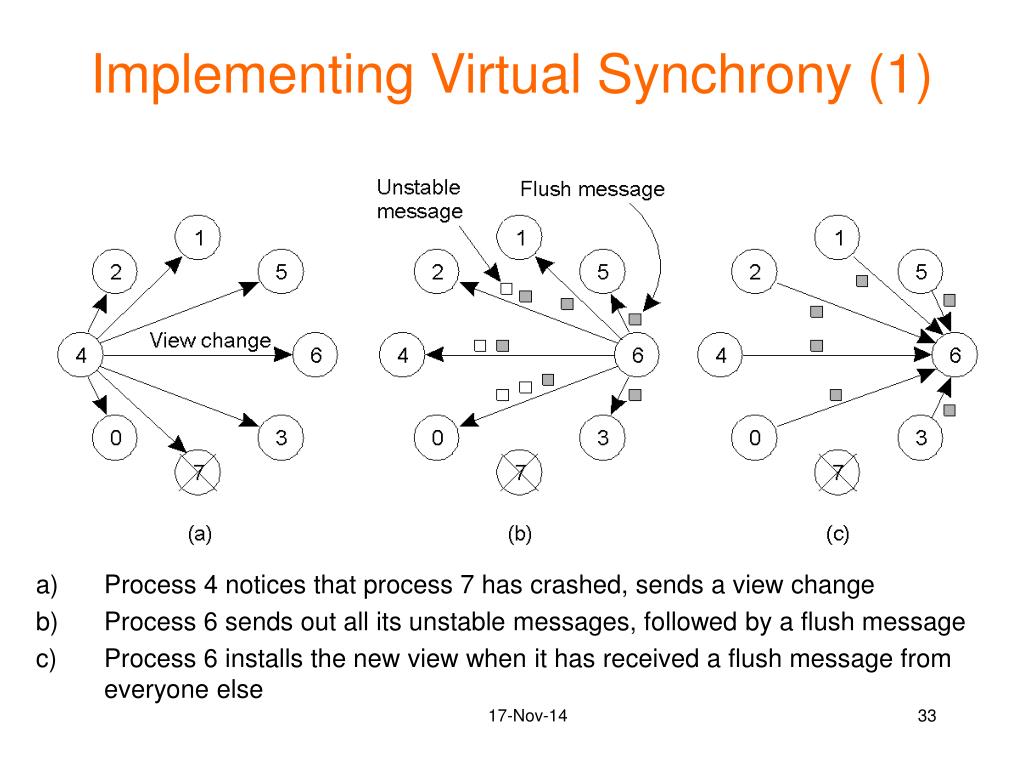 Implementing Virtual Synchrony (1)

1
2
5
4
View change
6
0
3
7
(a)

Unstable message
Flush message
1
2
5
4
6
0
3
7
(b)

1
2
5
4
6
0
3
7
(c)

a) Process 4 notices that process 7 has crashed, sends a view change
b) Process 6 sends out all its unstable messages, followed by a flush message
c) Process 6 installs the new view when it has received a flush message from everyone else

17-Nov-14
33